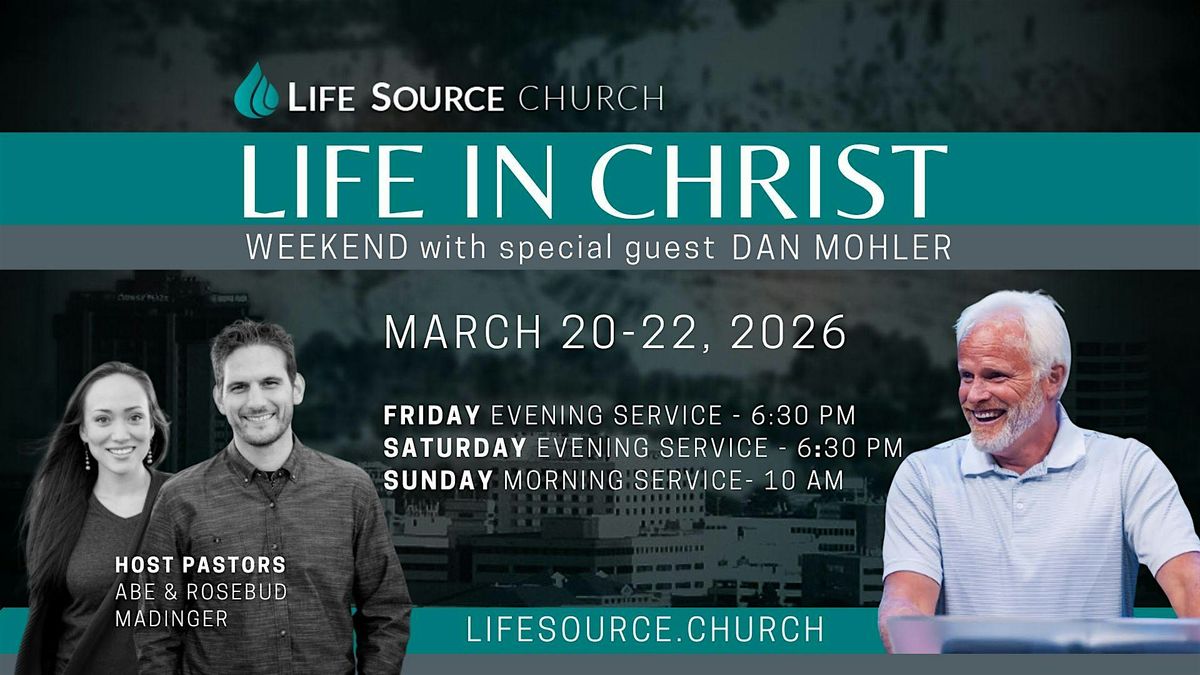 LIFE SOURCE CHURCH

LIFE IN CHRIST

WEEKEND with special guest DAN MOHLER

MARCH 20-22, 2026

FRIDAY EVENING SERVICE - 6:30 PM
SATURDAY EVENING SERVICE - 6:30 PM
SUNDAY MORNING SERVICE- 10 AM

HOST PASTORS
ABE & ROSEBUD MADINGER

LIFESOURCE.CHURCH